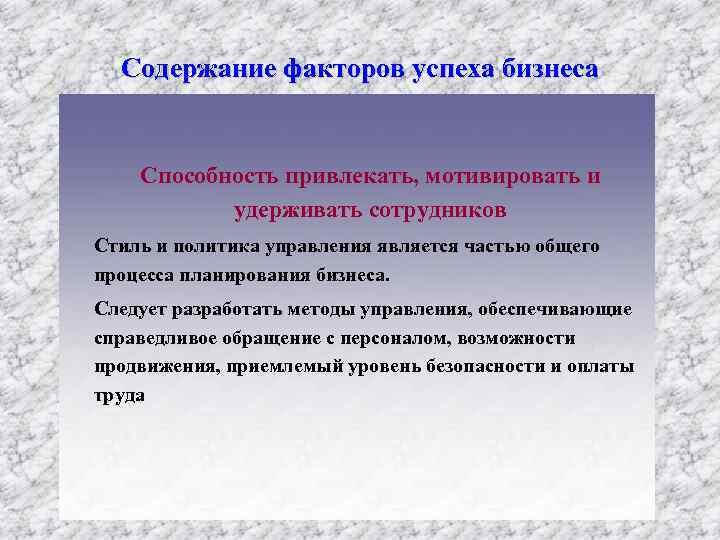 Содержание факторов успеха бизнеса

Способность привлекать, мотивировать и удерживать сотрудников

Стиль и политика управления является частью общего процесса планирования бизнеса.

Следует разработать методы управления, обеспечивающие справедливое обращение с персоналом, возможности продвижения, приемлемый уровень безопасности и оплаты труда